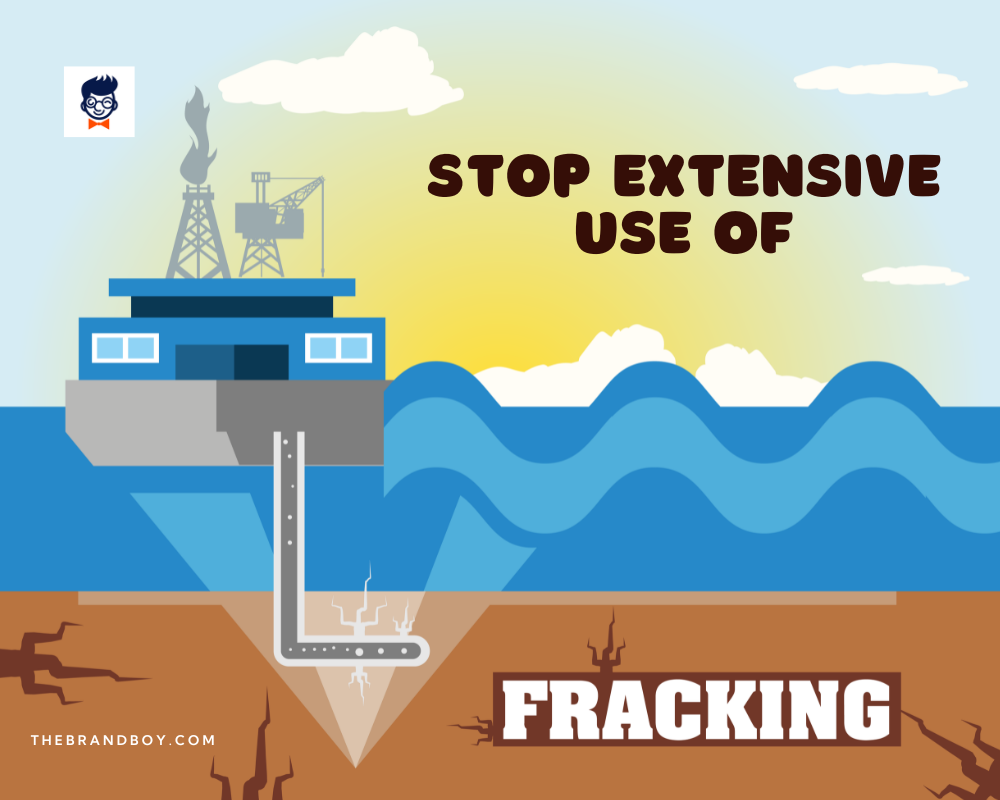 STOP EXTENSIVE USE OF

FRACKING

THEBRANDBOY.COM